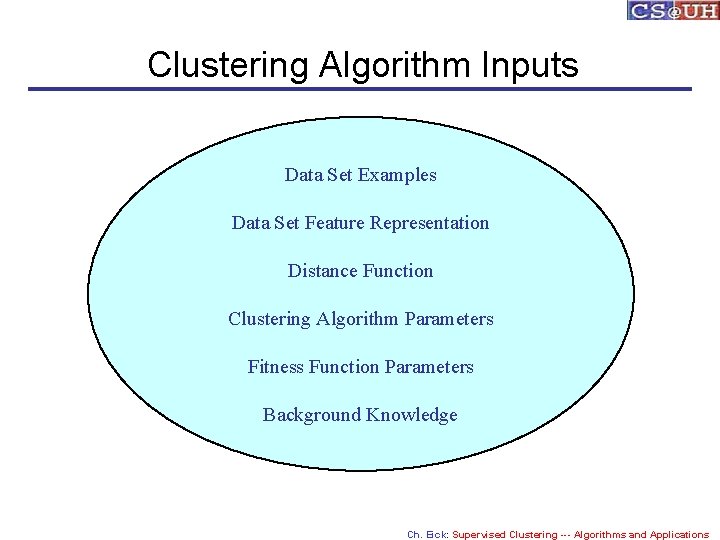 CS@UH

Clustering Algorithm Inputs

Data Set Examples

Data Set Feature Representation

Distance Function

Clustering Algorithm Parameters

Fitness Function Parameters

Background Knowledge

Ch. Eick: Supervised Clustering --- Algorithms and Applications